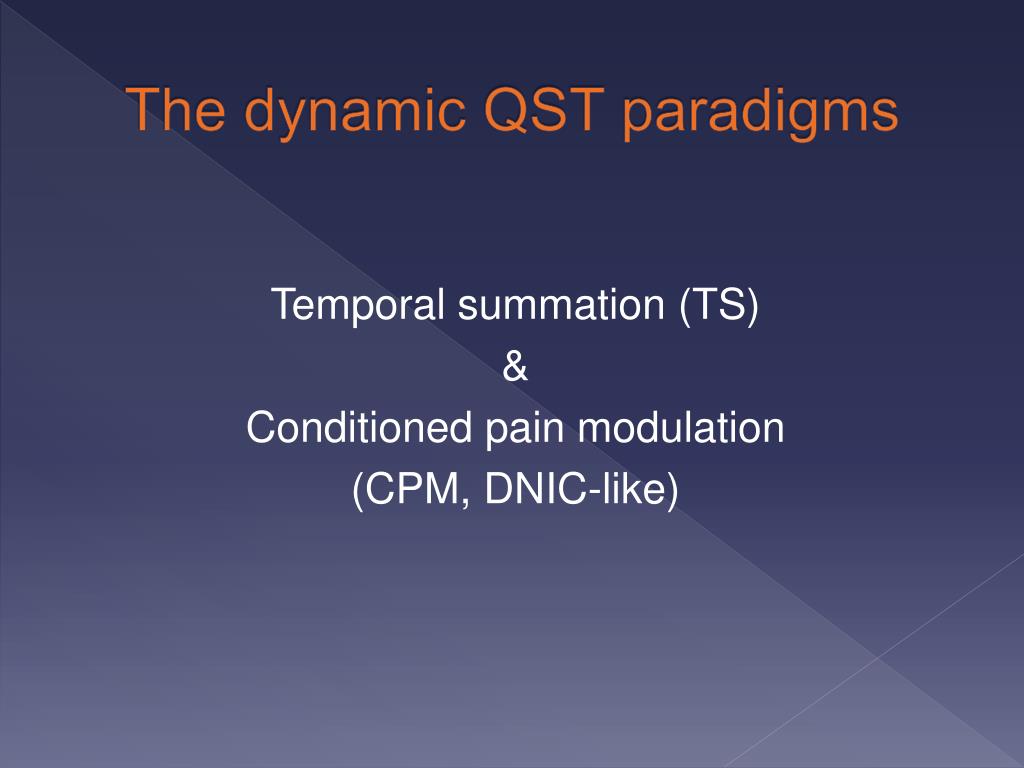 The dynamic QST paradigms

Temporal summation (TS)
&
Conditioned pain modulation
(CPM, DNIC-like)